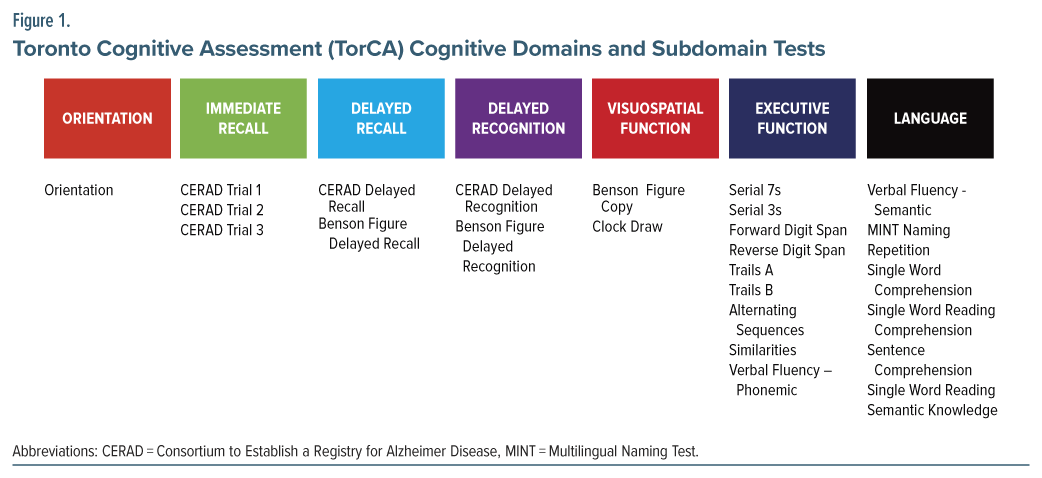 Figure 1.

Toronto Cognitive Assessment (TorCA) Cognitive Domains and Subdomain Tests

ORIENTATION

Orientation

IMMEDIATE RECALL

CERAD Trial 1
CERAD Trial 2
CERAD Trial 3

DELAYED RECALL

CERAD Delayed Recall
Benson Figure Delayed Recall

DELAYED RECOGNITION

CERAD Delayed Recognition
Benson Figure Delayed Recognition

VISUOSPATIAL FUNCTION

Benson Figure Copy
Clock Draw

EXECUTIVE FUNCTION

Serial 7s
Serial 3s
Forward Digit Span
Reverse Digit Span
Trails A
Trails B
Alternating Sequences
Similarities
Verbal Fluency – Phonemic

LANGUAGE

Verbal Fluency - Semantic
MINT Naming
Repetition
Single Word Comprehension
Single Word Reading Comprehension
Sentence Comprehension
Single Word Reading
Semantic Knowledge

Abbreviations: CERAD = Consortium to Establish a Registry for Alzheimer Disease, MINT = Multilingual Naming Test.